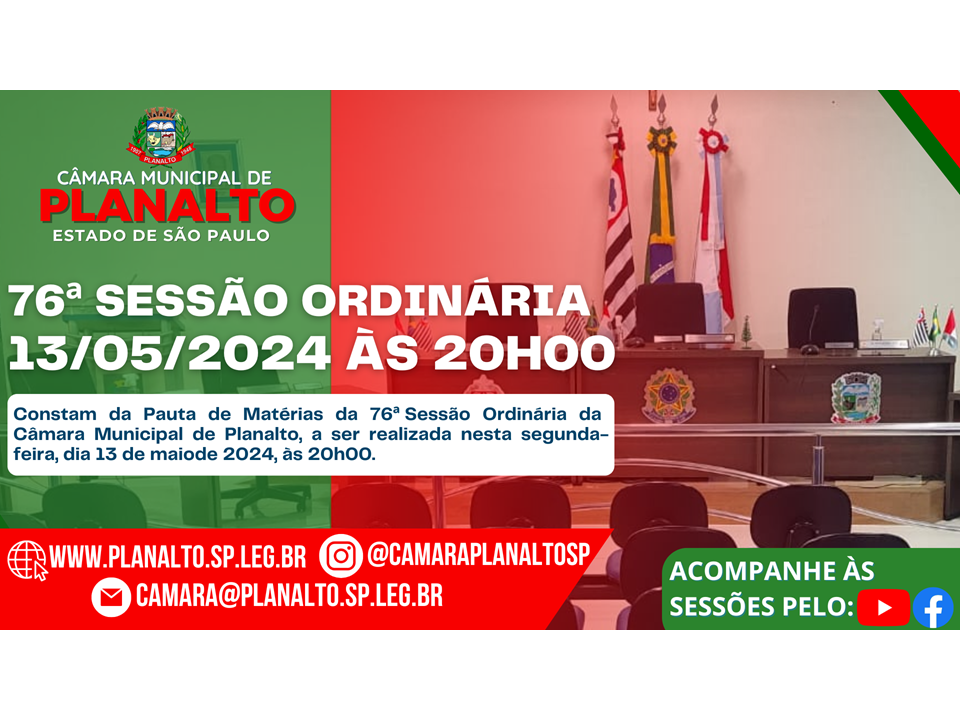 1907 PLANALTO 1948

CÂMARA MUNICIPAL DE
PLANALTO
ESTADO DE SÃO PAULO

76ª SESSÃO ORDINÁRIA
13/05/2024 ÀS 20H00

Constam da Pauta de Matérias da 76ª Sessão Ordinária da Câmara Municipal de Planalto, a ser realizada nesta segunda-feira, dia 13 de maiode 2024, às 20h00.

WWW.PLANALTO.SP.LEG.BR @CAMARAPLANALTOSP
CAMARA@PLANALTO.SP.LEG.BR

ACOMPANHE ÀS SESSÕES PELO: